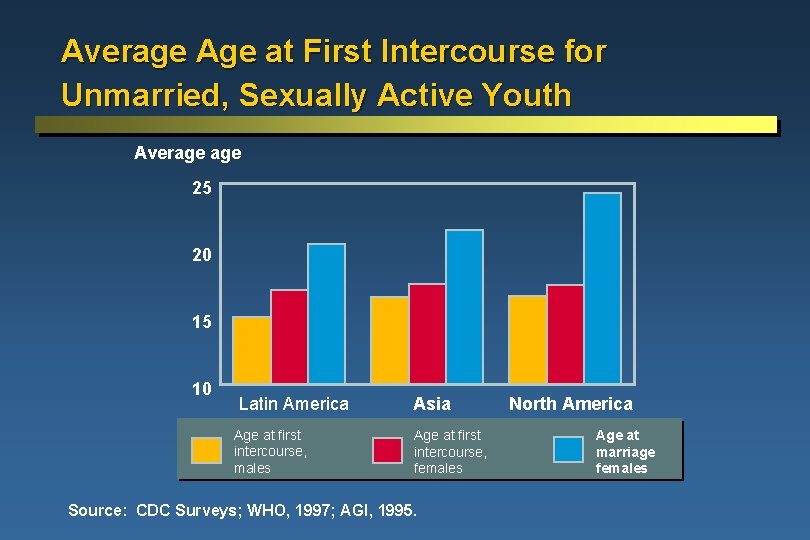 Average Age at First Intercourse for Unmarried, Sexually Active Youth

Average age

25

20

15

10

Latin America

Asia

North America

Age at first intercourse, males

Age at first intercourse, females

Age at marriage females

Source: CDC Surveys; WHO, 1997; AGI, 1995.